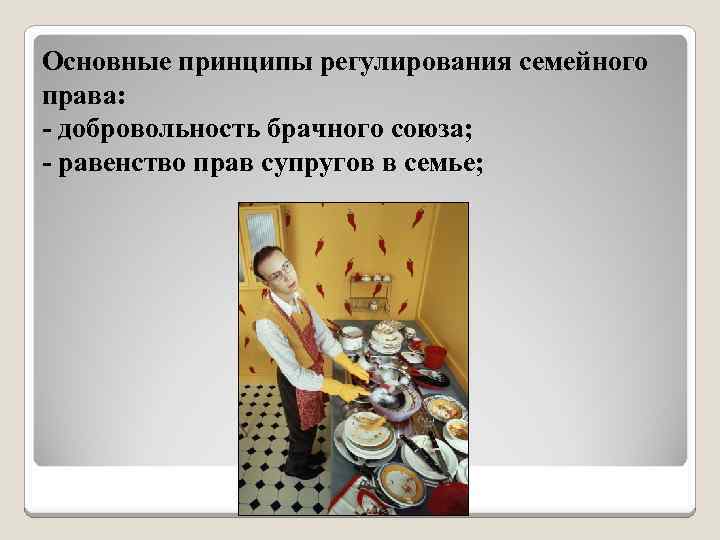 Основные принципы регулирования семейного права:
- добровольность брачного союза;
- равенство прав супругов в семье;